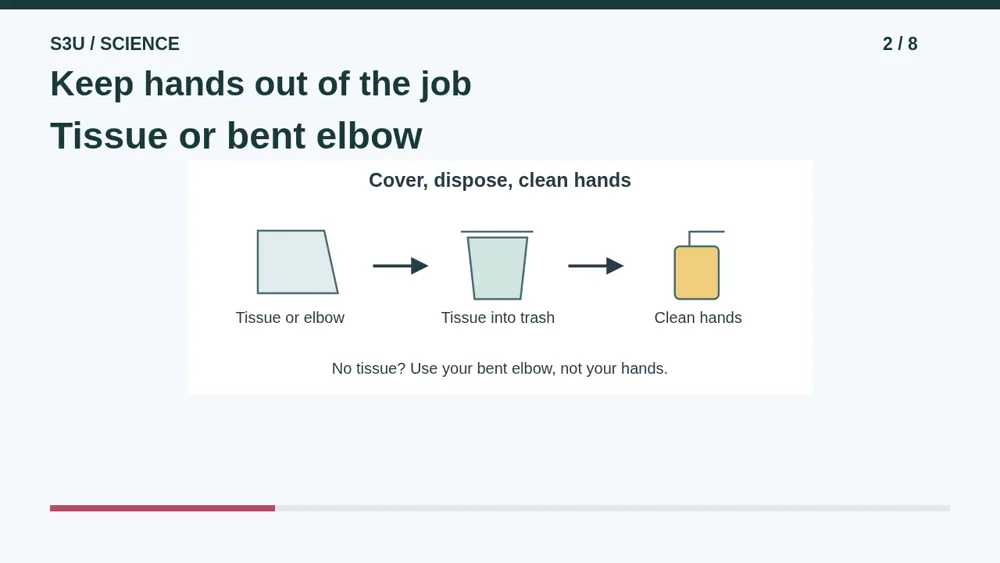 S3U / SCIENCE

2 / 8

Keep hands out of the job

Tissue or bent elbow

Cover, dispose, clean hands

Tissue or elbow

Tissue into trash

Clean hands

No tissue? Use your bent elbow, not your hands.